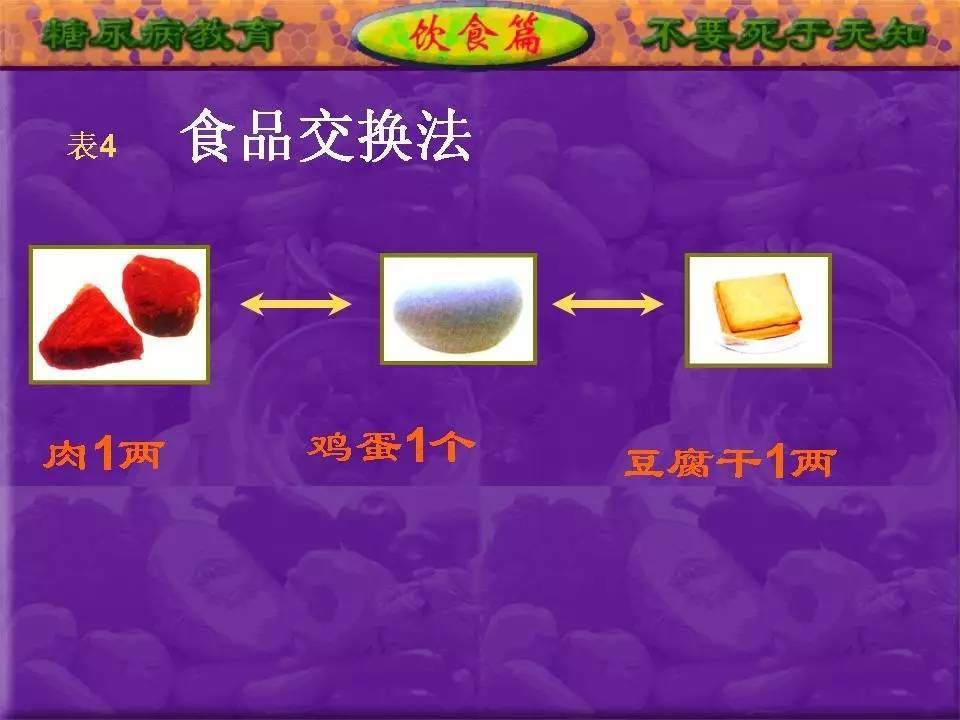 糖尿病教育　饮食篇　不要死于无知

表4　食品交换法

肉1两

鸡蛋1个

豆腐干1两